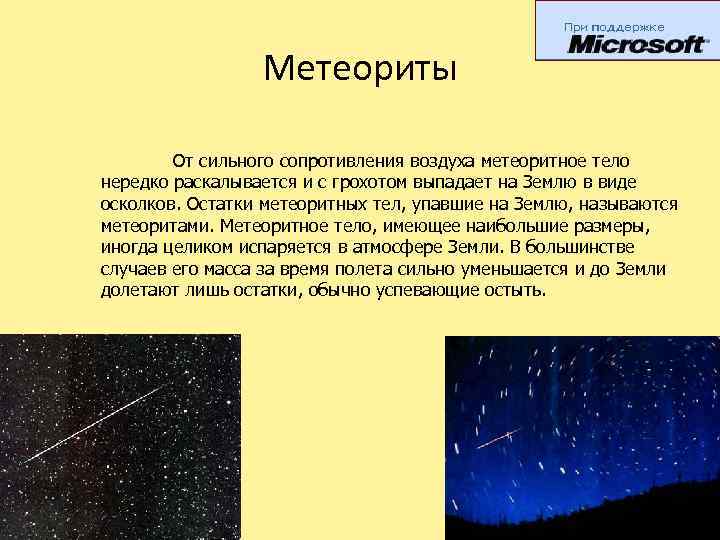 При поддержке
Microsoft

Метеориты

От сильного сопротивления воздуха метеоритное тело нередко раскалывается и с грохотом выпадает на Землю в виде осколков. Остатки метеоритных тел, упавшие на Землю, называются метеоритами. Метеоритное тело, имеющее наибольшие размеры, иногда целиком испаряется в атмосфере Земли. В большинстве случаев его масса за время полета сильно уменьшается и до Земли долетают лишь остатки, обычно успевающие остыть.